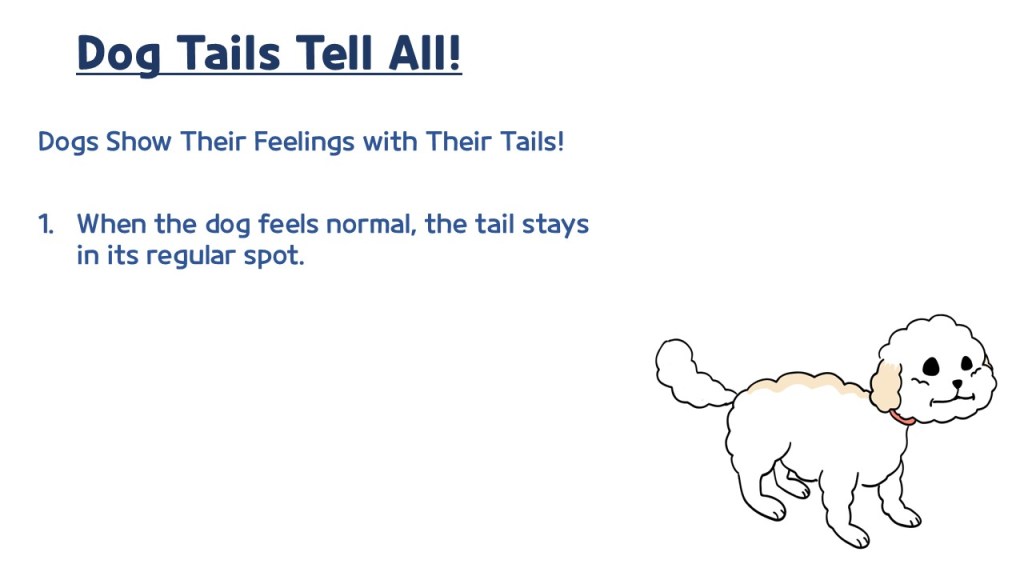 Dog Tails Tell All!

Dogs Show Their Feelings with Their Tails!

1. When the dog feels normal, the tail stays in its regular spot.